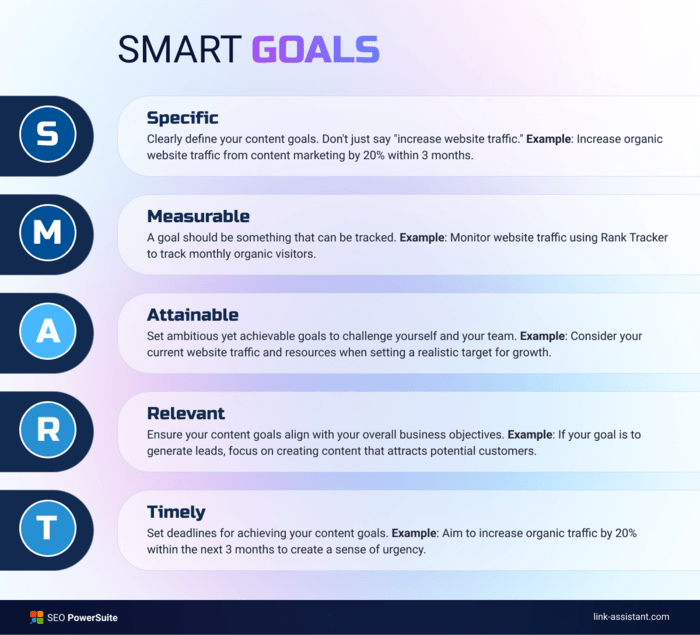 SMART GOALS

S

Specific

Clearly define your content goals. Don't just say "increase website traffic." Example: Increase organic website traffic from content marketing by 20% within 3 months.

M

Measurable

A goal should be something that can be tracked. Example: Monitor website traffic using Rank Tracker to track monthly organic visitors.

A

Attainable

Set ambitious yet achievable goals to challenge yourself and your team. Example: Consider your current website traffic and resources when setting a realistic target for growth.

R

Relevant

Ensure your content goals align with your overall business objectives. Example: If your goal is to generate leads, focus on creating content that attracts potential customers.

T

Timely

Set deadlines for achieving your content goals. Example: Aim to increase organic traffic by 20% within the next 3 months to create a sense of urgency.

SEO PowerSuite

link-assistant.com